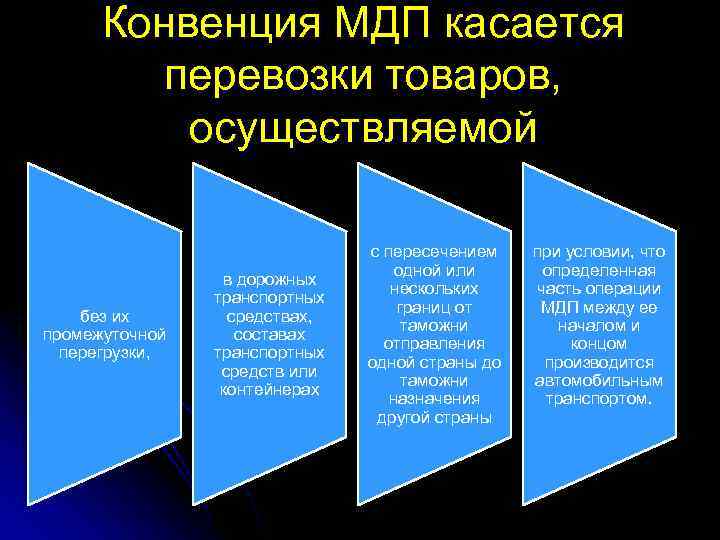 Конвенция МДП касается перевозки товаров, осуществляемой

без их промежуточной перегрузки,

в дорожных транспортных средствах, составах транспортных средств или контейнерах

с пересечением одной или нескольких границ от таможни отправления одной страны до таможни назначения другой страны

при условии, что определенная часть операции МДП между ее началом и концом производится автомобильным транспортом.